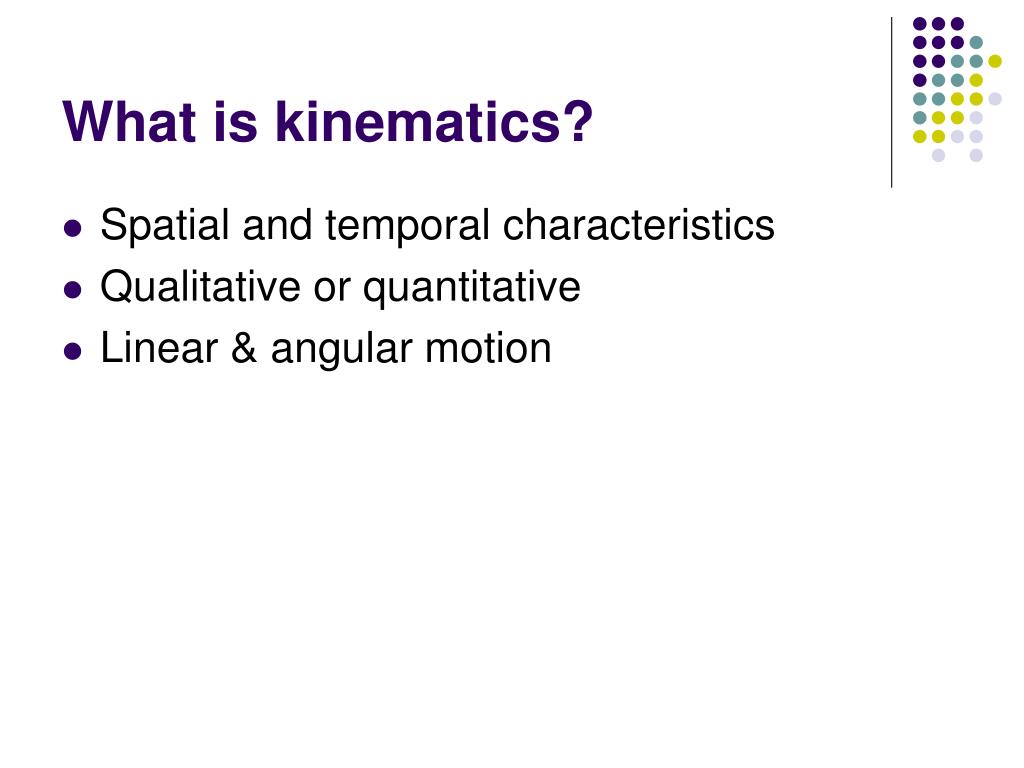 What is kinematics?

- Spatial and temporal characteristics
- Qualitative or quantitative
- Linear & angular motion